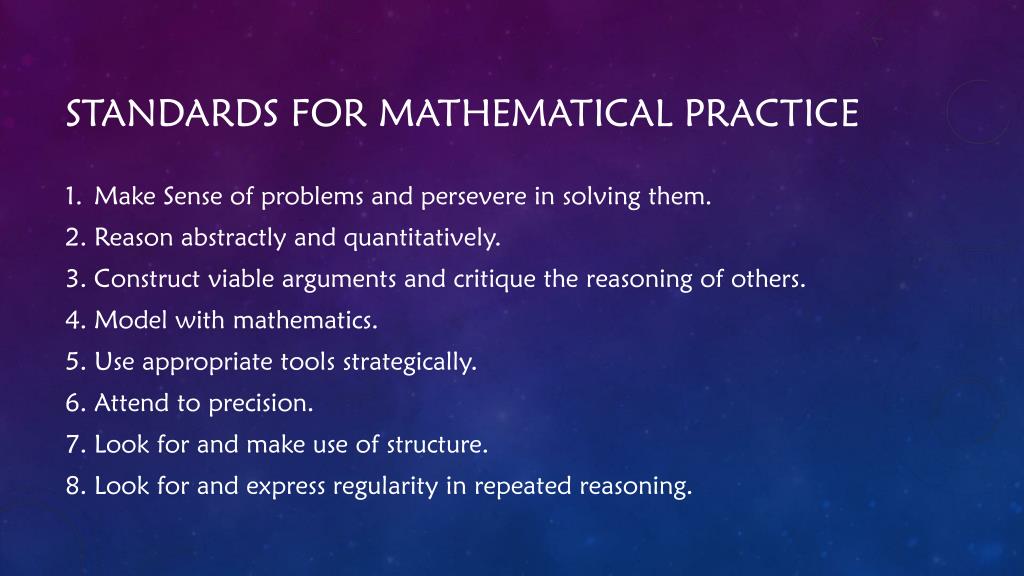 STANDARDS FOR MATHEMATICAL PRACTICE

1. Make Sense of problems and persevere in solving them.
2. Reason abstractly and quantitatively.
3. Construct viable arguments and critique the reasoning of others.
4. Model with mathematics.
5. Use appropriate tools strategically.
6. Attend to precision.
7. Look for and make use of structure.
8. Look for and express regularity in repeated reasoning.